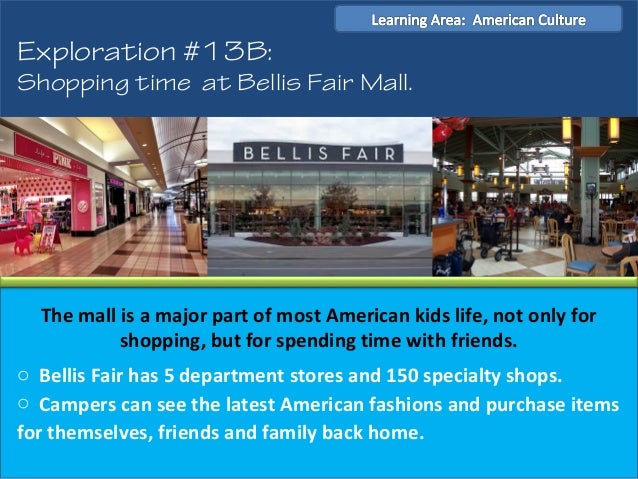 Learning Area: American Culture

Exploration #13B:
Shopping time at Bellis Fair Mall.

PINK

BELLIS FAIR

The mall is a major part of most American kids life, not only for shopping, but for spending time with friends.

○ Bellis Fair has 5 department stores and 150 specialty shops.
○ Campers can see the latest American fashions and purchase items for themselves, friends and family back home.